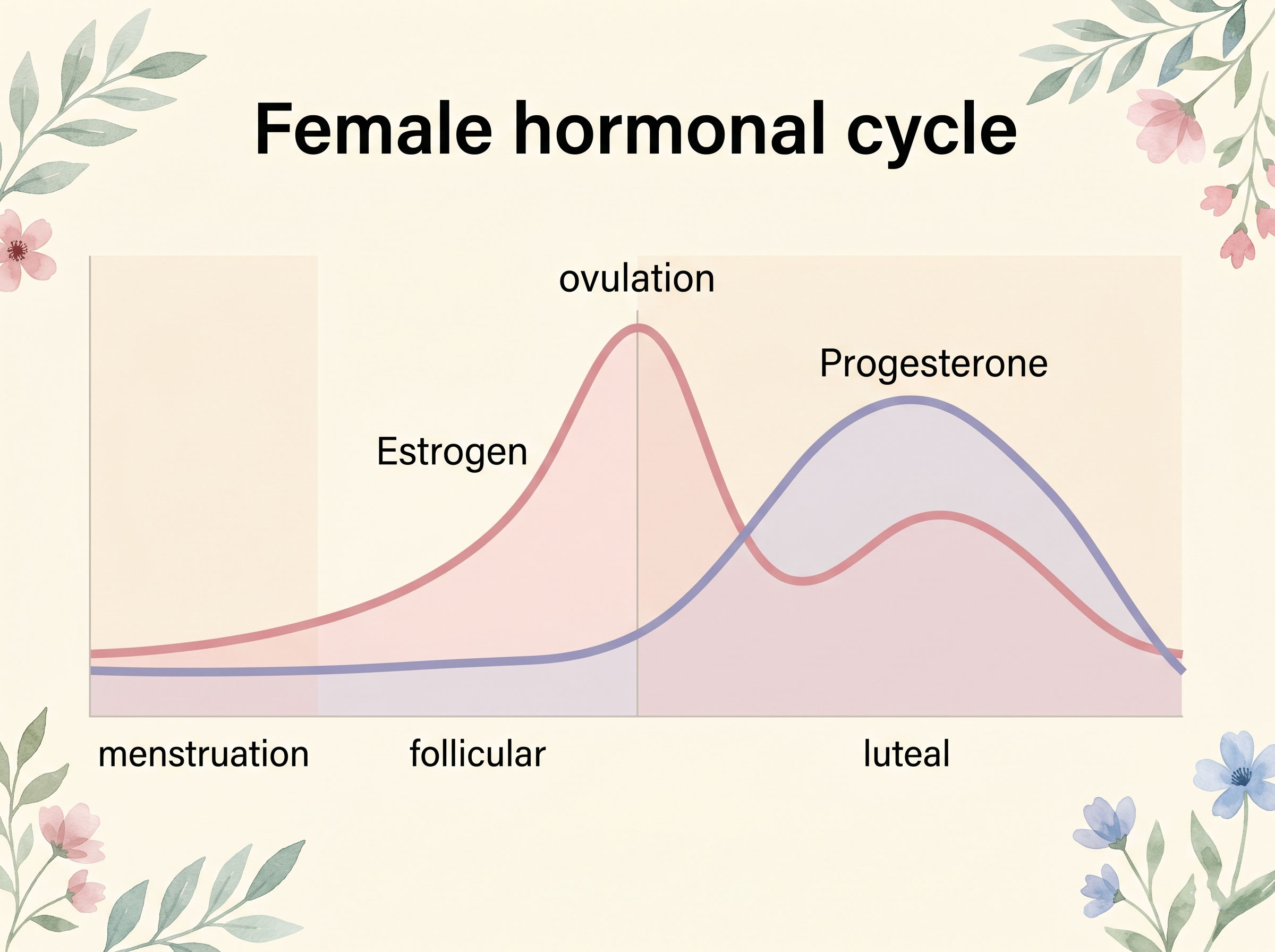 Female hormonal cycle

ovulation

Progesterone

Estrogen

menstruation

follicular

luteal